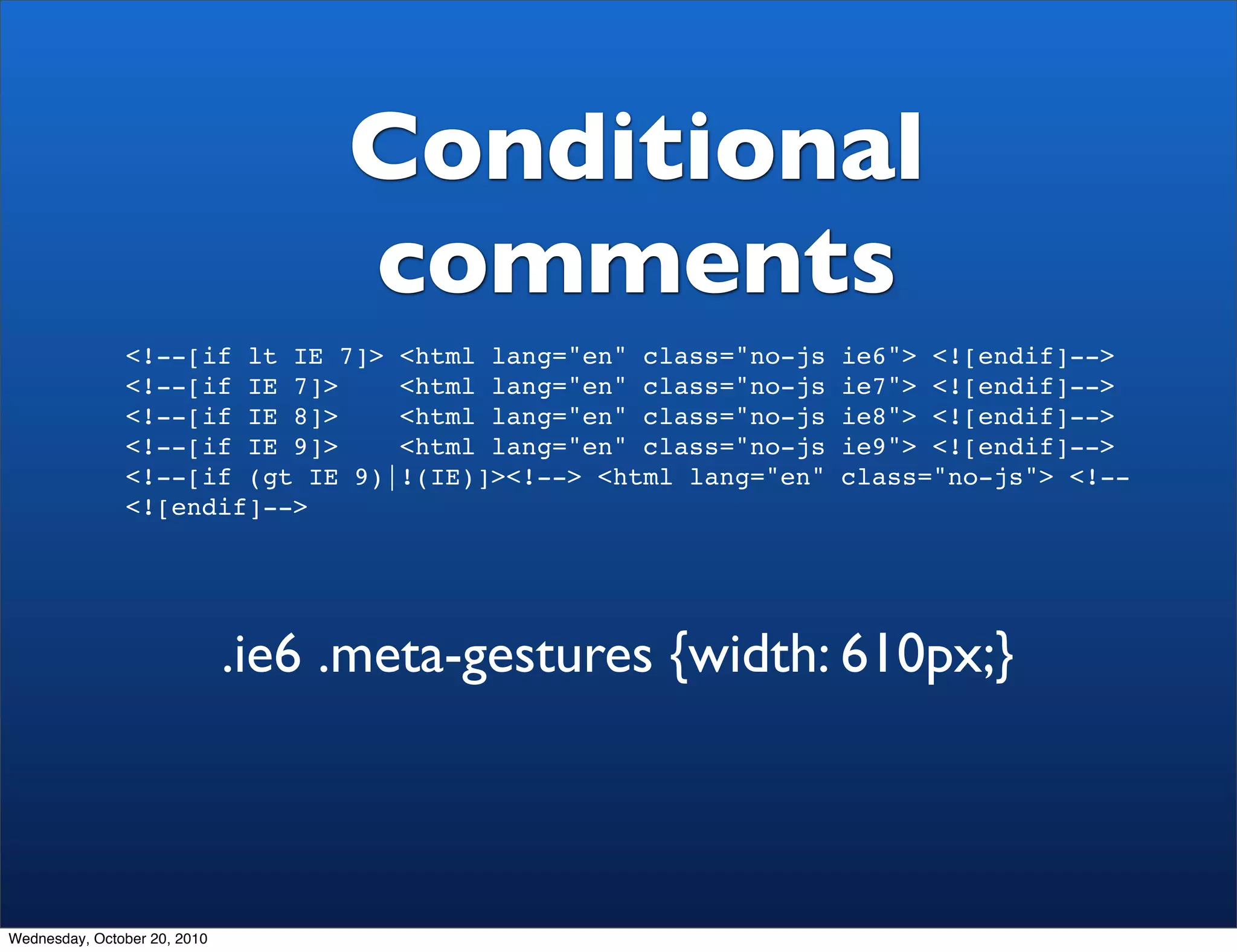 Conditional comments

<!--[if lt IE 7]> <html lang="en" class="no-js ie6"> <![endif]-->
<!--[if IE 7]>    <html lang="en" class="no-js ie7"> <![endif]-->
<!--[if IE 8]>    <html lang="en" class="no-js ie8"> <![endif]-->
<!--[if IE 9]>    <html lang="en" class="no-js ie9"> <![endif]-->
<!--[if (gt IE 9)|!(IE)]><!--> <html lang="en" class="no-js"> <!--<![endif]-->

.ie6 .meta-gestures {width: 610px;}

Wednesday, October 20, 2010